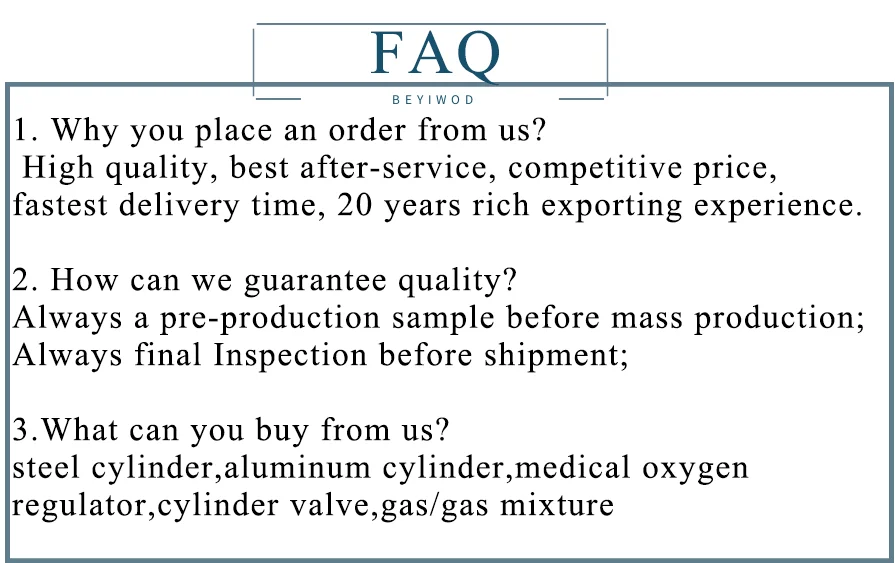 FAQ
BEYIWOD

1. Why you place an order from us?
High quality, best after-service, competitive price, fastest delivery time, 20 years rich exporting experience.

2. How can we guarantee quality?
Always a pre-production sample before mass production;
Always final Inspection before shipment;

3.What can you buy from us?
steel cylinder,aluminum cylinder,medical oxygen regulator,cylinder valve,gas/gas mixture